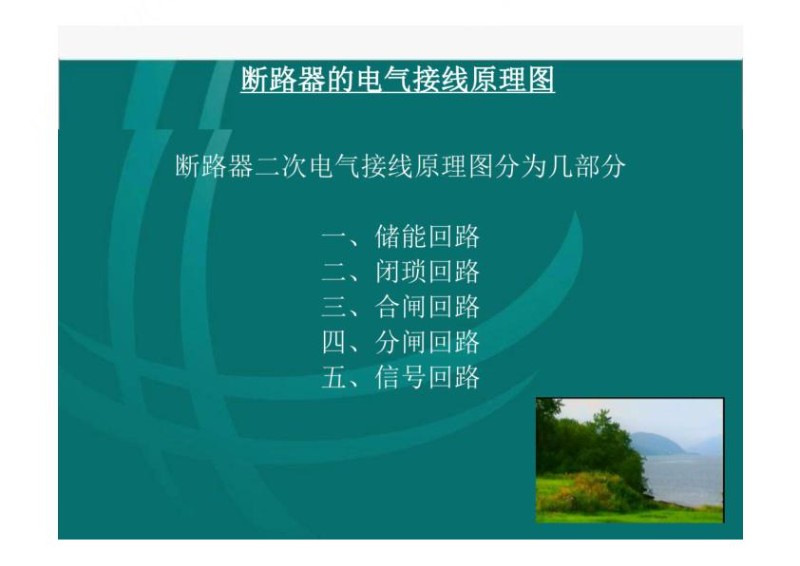 断路器的电气接线原理图

断路器二次电气接线原理图分为几部分

一、储能回路
二、闭琐回路
三、合闸回路
四、分闸回路
五、信号回路